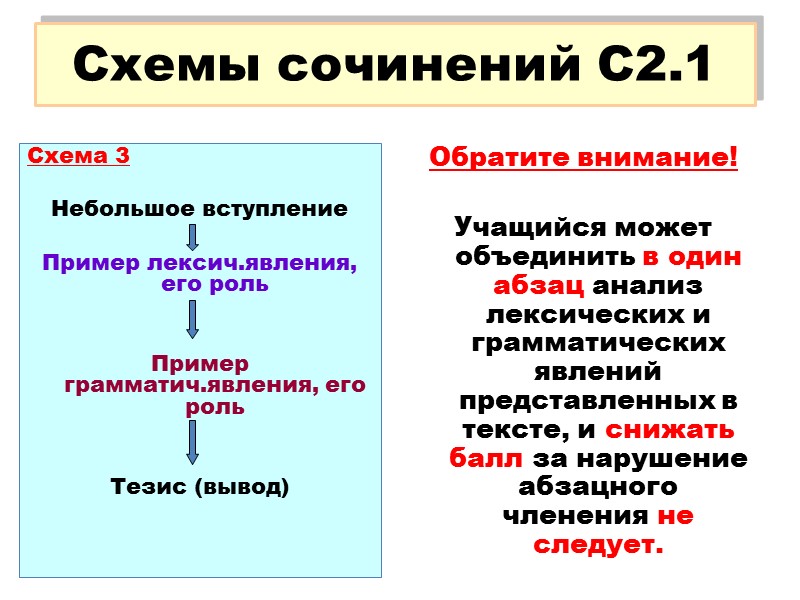 Схемы сочинений С2.1

Схема 3

Небольшое вступление

Пример лексич.явления, его роль

Пример грамматич.явления, его роль

Тезис (вывод)

Обратите внимание!

Учащийся может объединить в один абзац анализ лексических и грамматических явлений представленных в тексте, и снижать балл за нарушение абзацного членения не следует.